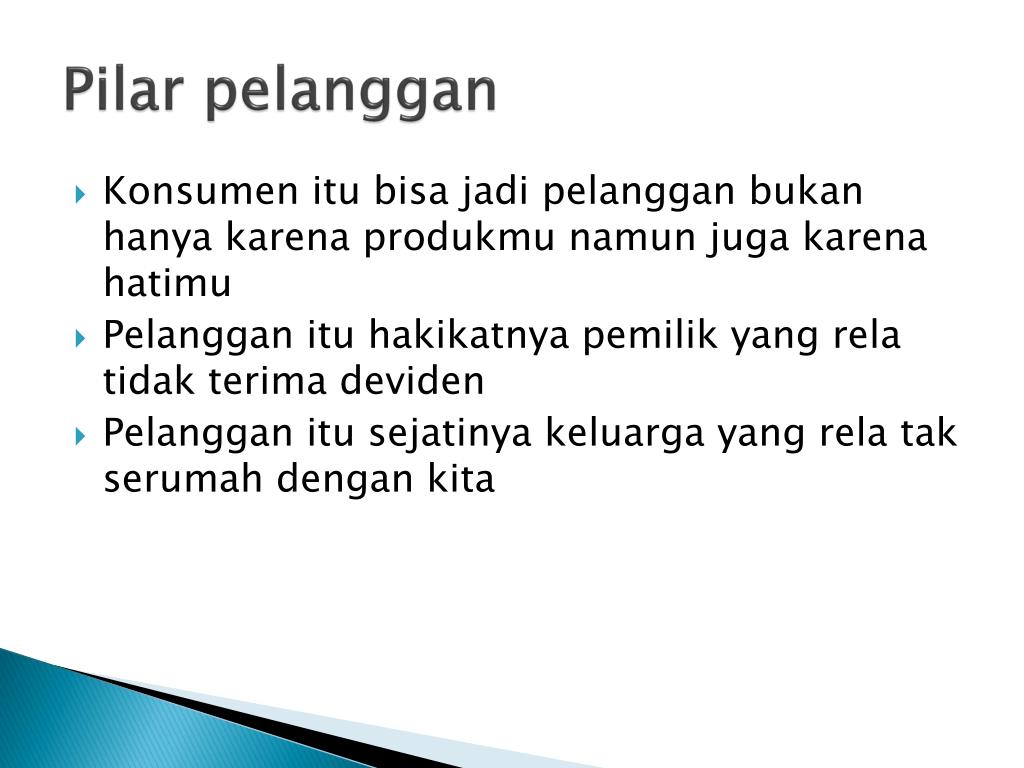 Pilar pelanggan

Konsumen itu bisa jadi pelanggan bukan hanya karena produkmu namun juga karena hatimu

Pelanggan itu hakikatnya pemilik yang rela tidak terima deviden

Pelanggan itu sejatinya keluarga yang rela tak serumah dengan kita